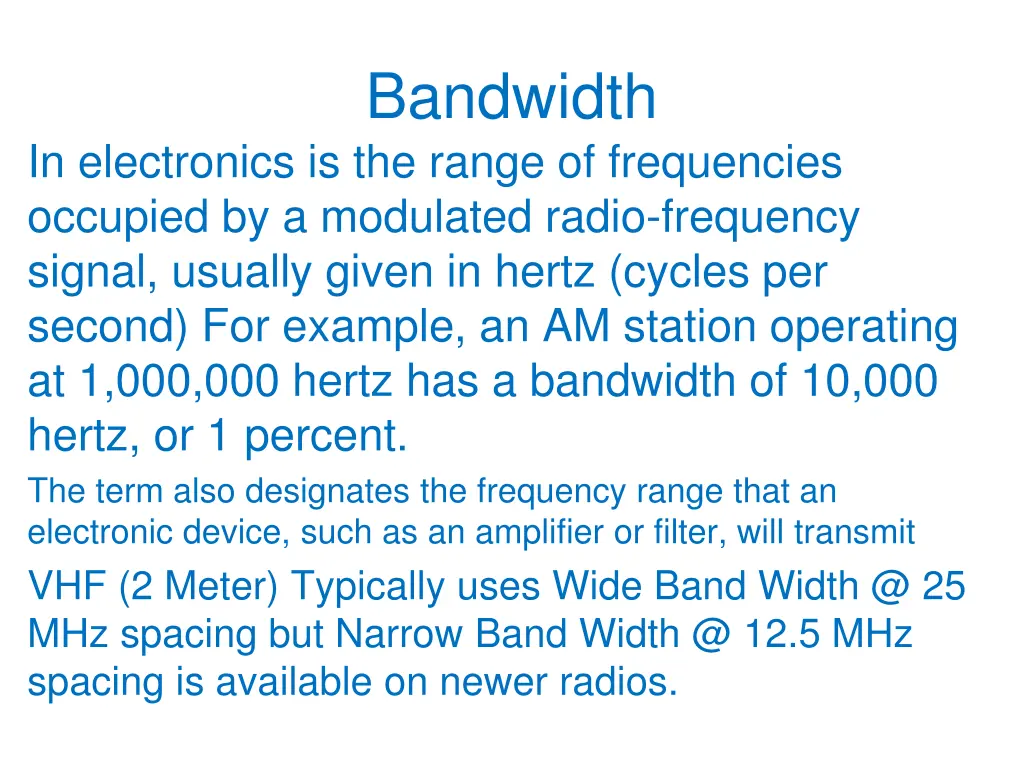 Bandwidth

In electronics is the range of frequencies occupied by a modulated radio-frequency signal, usually given in hertz (cycles per second) For example, an AM station operating at 1,000,000 hertz has a bandwidth of 10,000 hertz, or 1 percent.

The term also designates the frequency range that an electronic device, such as an amplifier or filter, will transmit

VHF (2 Meter) Typically uses Wide Band Width @ 25 MHz spacing but Narrow Band Width @ 12.5 MHz spacing is available on newer radios.